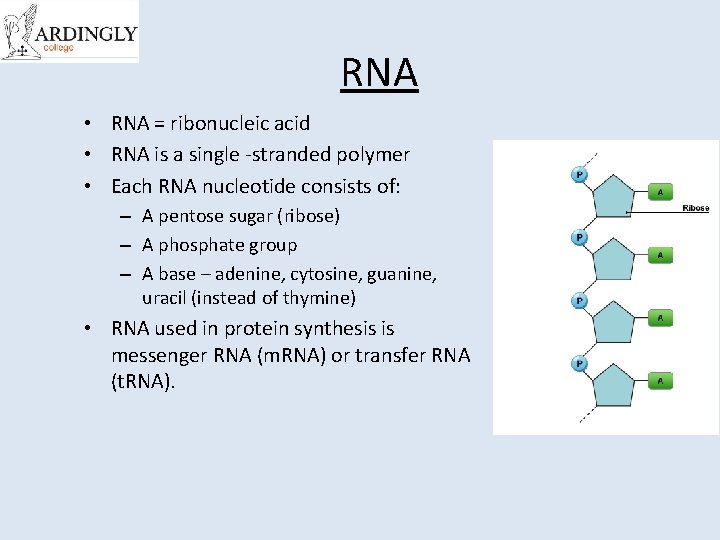 ARDINGLY
college

RNA

• RNA = ribonucleic acid
• RNA is a single -stranded polymer
• Each RNA nucleotide consists of:
– A pentose sugar (ribose)
– A phosphate group
– A base – adenine, cytosine, guanine, uracil (instead of thymine)
• RNA used in protein synthesis is messenger RNA (mRNA) or transfer RNA (tRNA).

P
A
Ribose
P
A
P
A
P
A